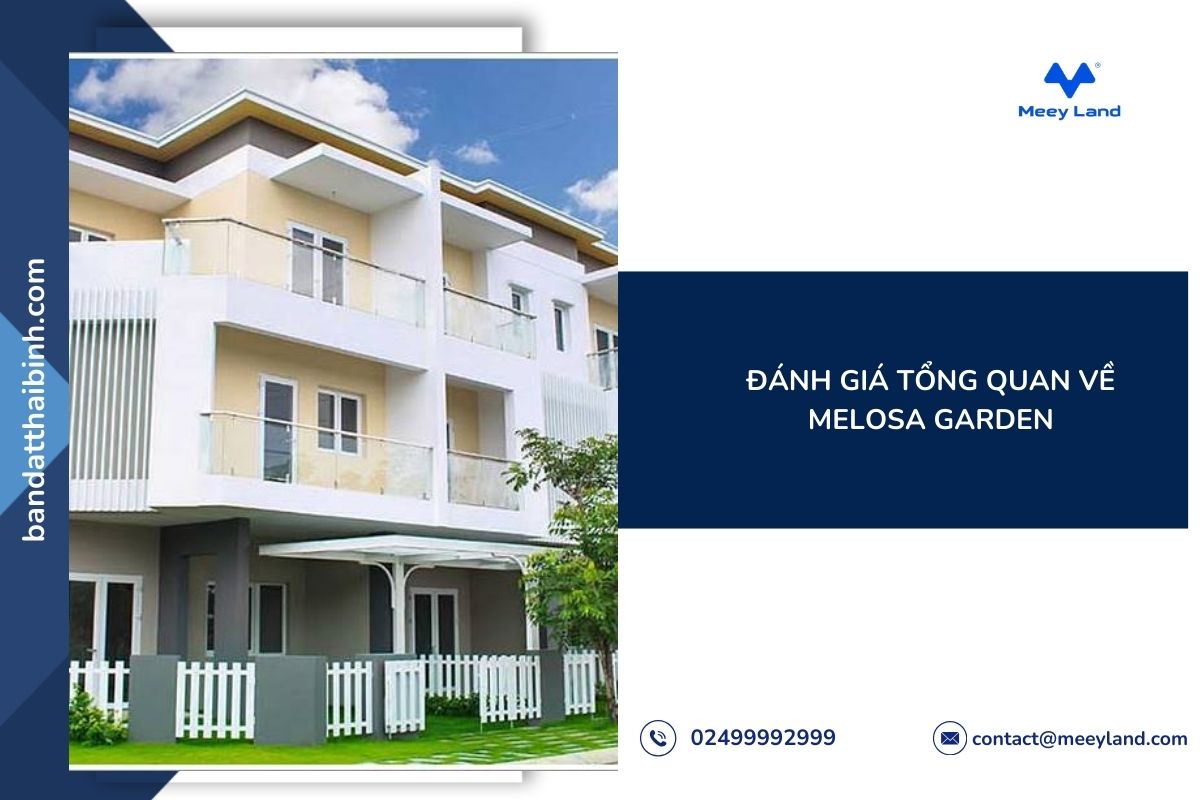 bandatthaibinh.com

Meey Land

ĐÁNH GIÁ TỔNG QUAN VỀ MELOSA GARDEN

02499992999

contact@meeyland.com